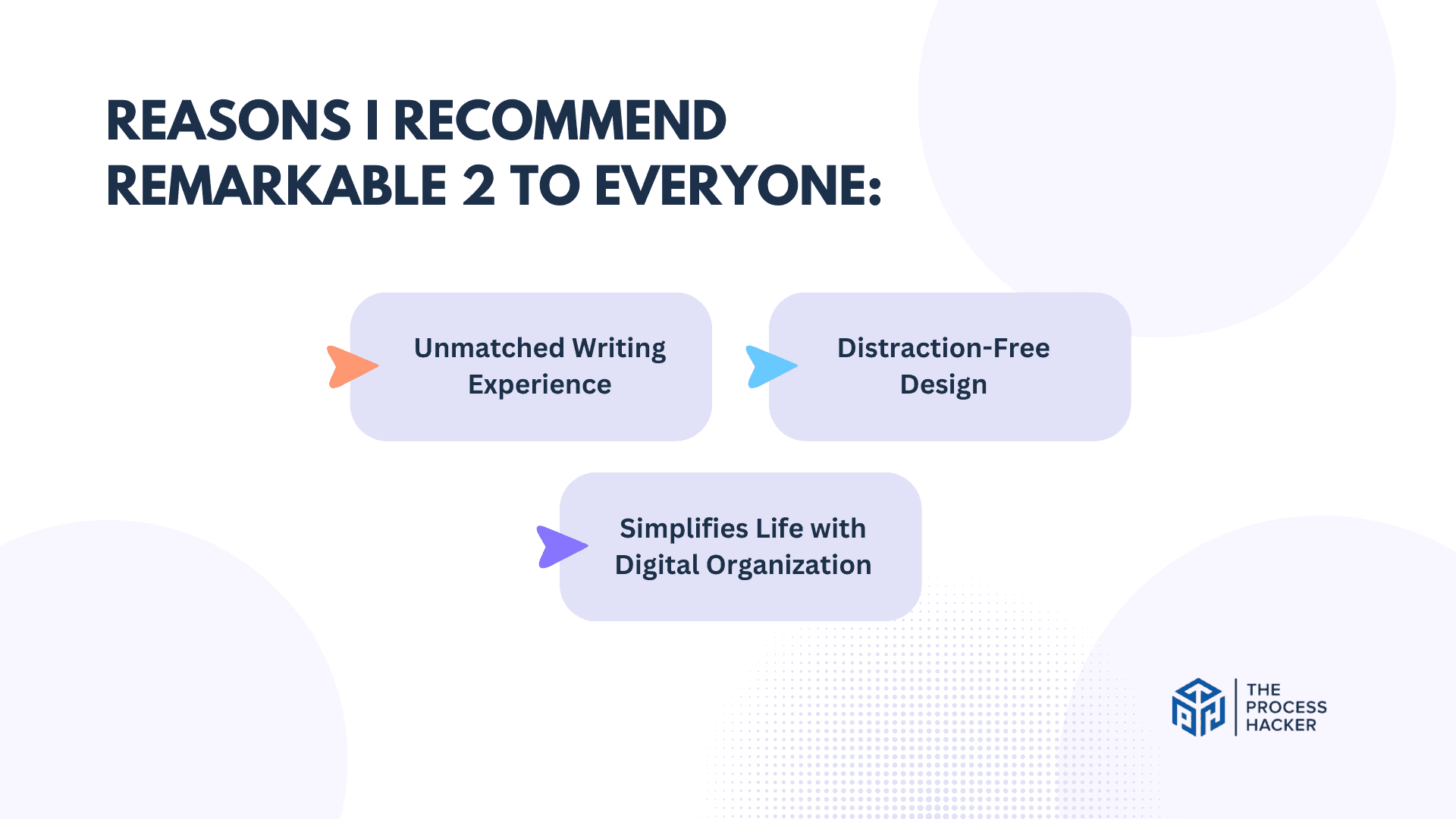 REASONS I RECOMMEND REMARKABLE 2 TO EVERYONE:

Unmatched Writing Experience

Distraction-Free Design

Simplifies Life with Digital Organization

THE PROCESS HACKER